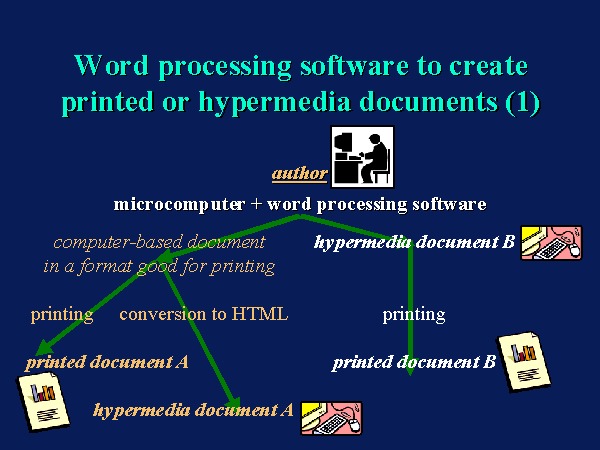 Word processing software to create printed or hypermedia documents (1)

author

microcomputer + word processing software

computer-based document in a format good for printing

hypermedia document B

printing

conversion to HTML

printing

printed document A

printed document B

hypermedia document A